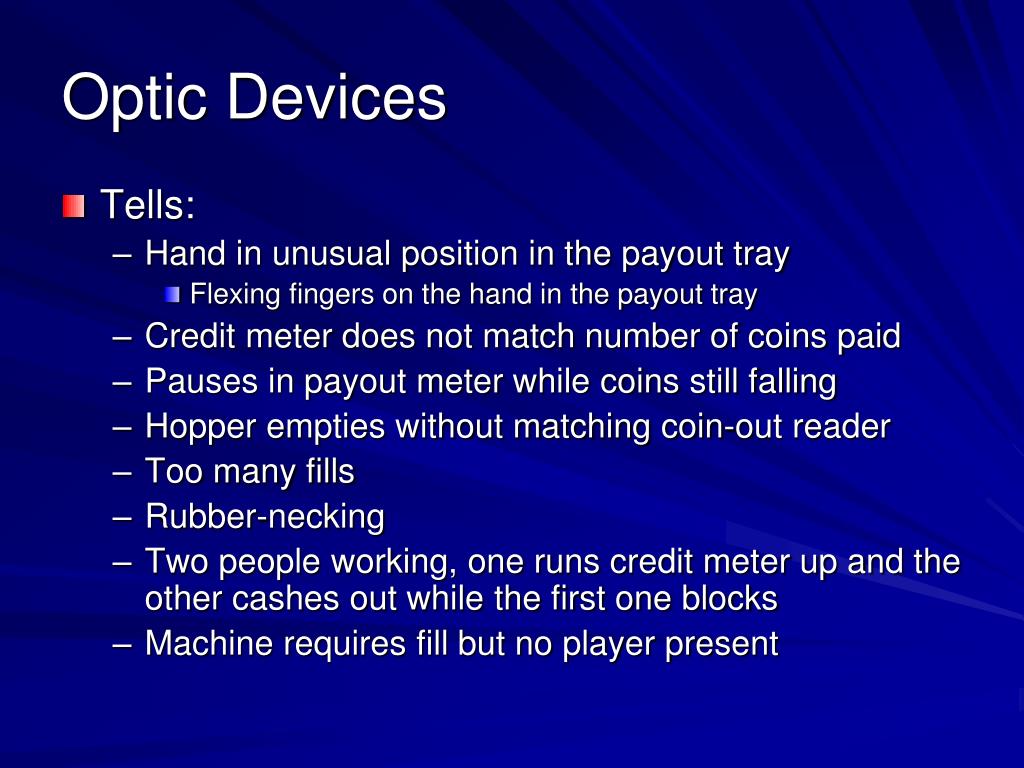 Optic Devices

Tells:

– Hand in unusual position in the payout tray

Flexing fingers on the hand in the payout tray

– Credit meter does not match number of coins paid

– Pauses in payout meter while coins still falling

– Hopper empties without matching coin-out reader

– Too many fills

– Rubber-necking

– Two people working, one runs credit meter up and the other cashes out while the first one blocks

– Machine requires fill but no player present